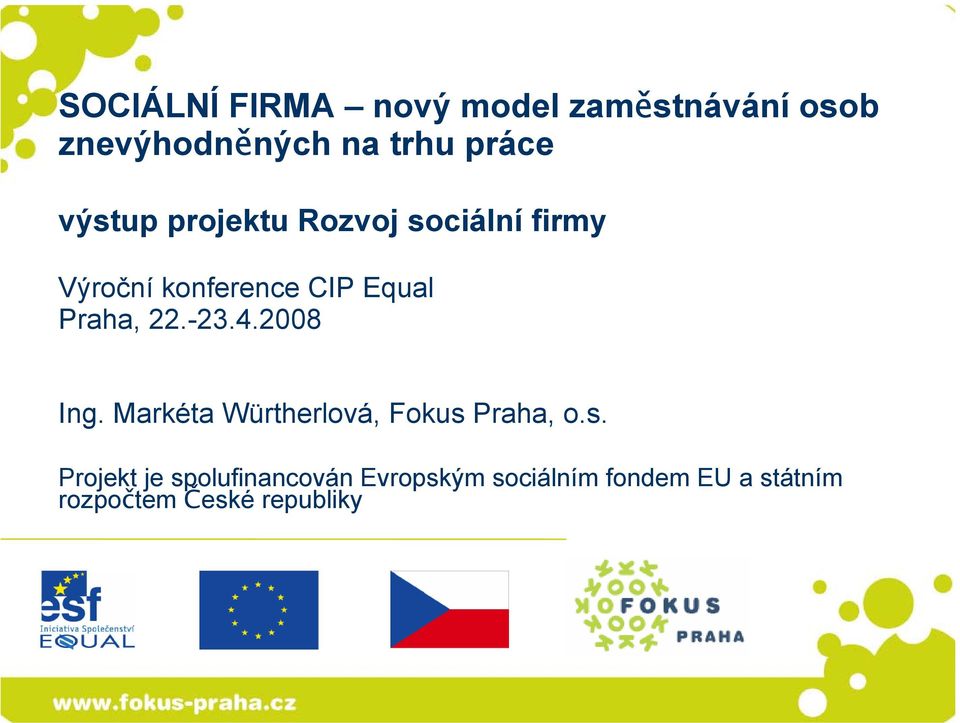 SOCIÁLNÍ FIRMA – nový model zaměstnávání osob znevýhodněných na trhu práce

výstup projektu Rozvoj sociální firmy

Výroční konference CIP Equal
Praha, 22.-23.4.2008

Ing. Markéta Würtherlová, Fokus Praha, o.s.

Projekt je spolufinancován Evropským sociálním fondem EU a státním rozpočtem České republiky

esf
Iniciativa Společenství
EQUAL

FOKUS
PRAHA

www.fokus-praha.cz